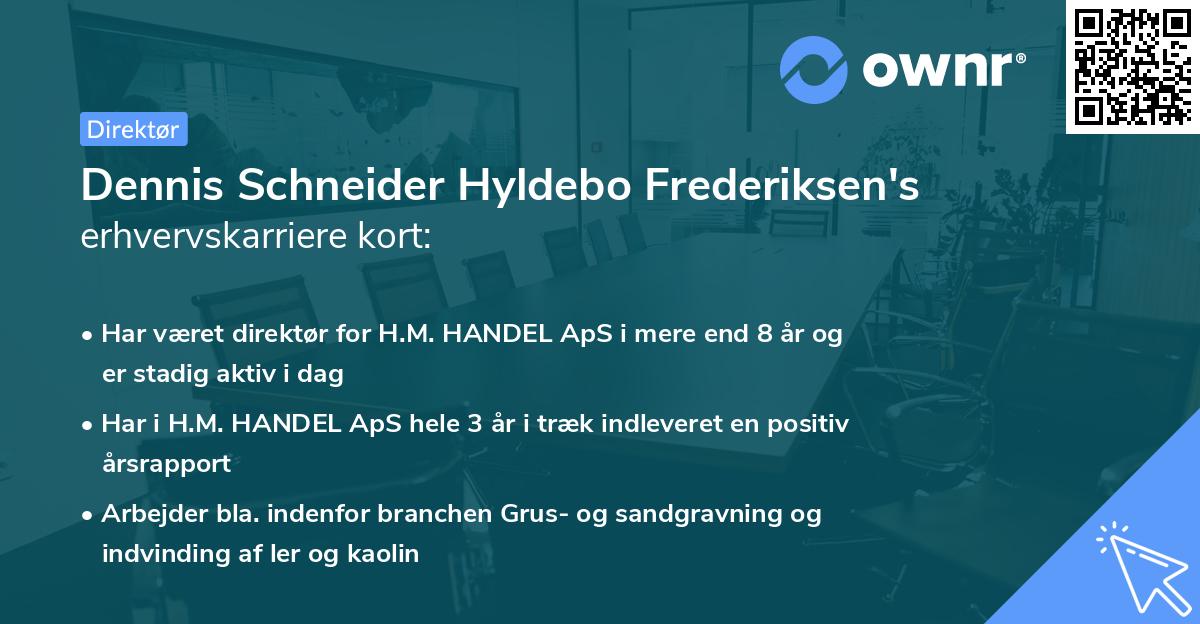 ownr®

Direktør

Dennis Schneider Hyldebo Frederiksen's
erhvervskarriere kort:

• Har været direktør for H.M. HANDEL ApS i mere end 8 år og er stadig aktiv i dag

• Har i H.M. HANDEL ApS hele 3 år i træk indleveret en positiv årsrapport

• Arbejder bla. indenfor branchen Grus- og sandgravning og indvinding af ler og kaolin